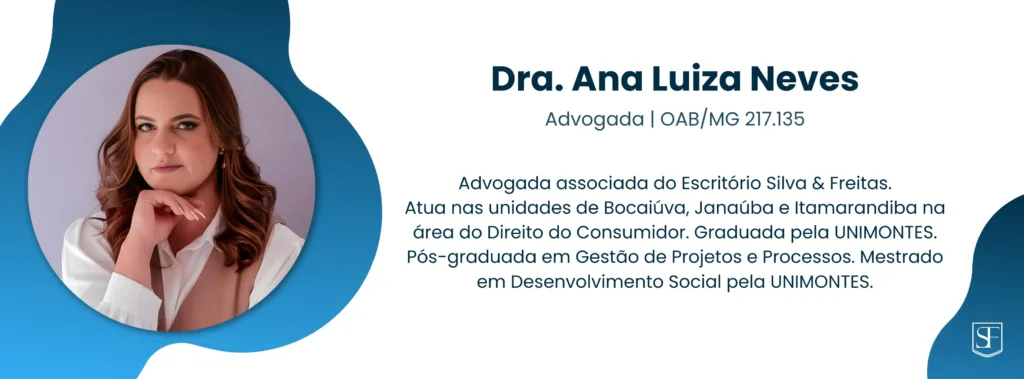 Dra. Ana Luiza Neves

Advogada | OAB/MG 217.135

Advogada associada do Escritório Silva & Freitas. Atua nas unidades de Bocaiúva, Janaúba e Itamarandiba na área do Direito do Consumidor. Graduada pela UNIMONTES. Pós-graduada em Gestão de Projetos e Processos. Mestrado em Desenvolvimento Social pela UNIMONTES.

SF